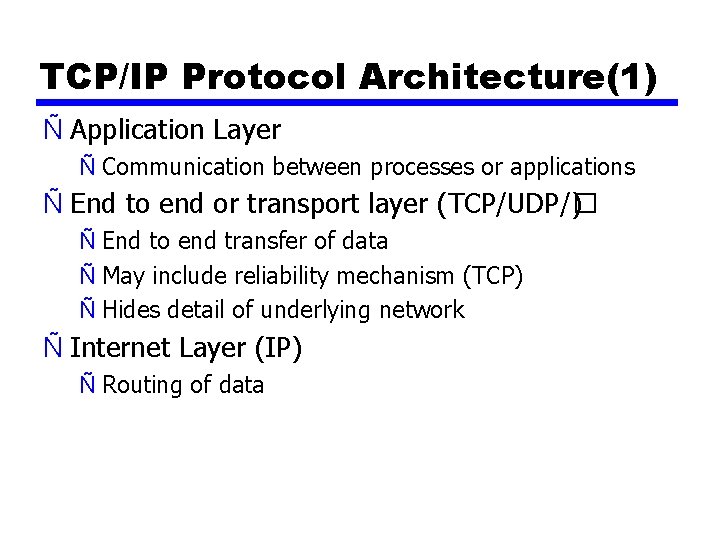 TCP/IP Protocol Architecture(1)

Ñ Application Layer

Ñ Communication between processes or applications

Ñ End to end or transport layer (TCP/UDP/)□

Ñ End to end transfer of data

Ñ May include reliability mechanism (TCP)

Ñ Hides detail of underlying network

Ñ Internet Layer (IP)

Ñ Routing of data